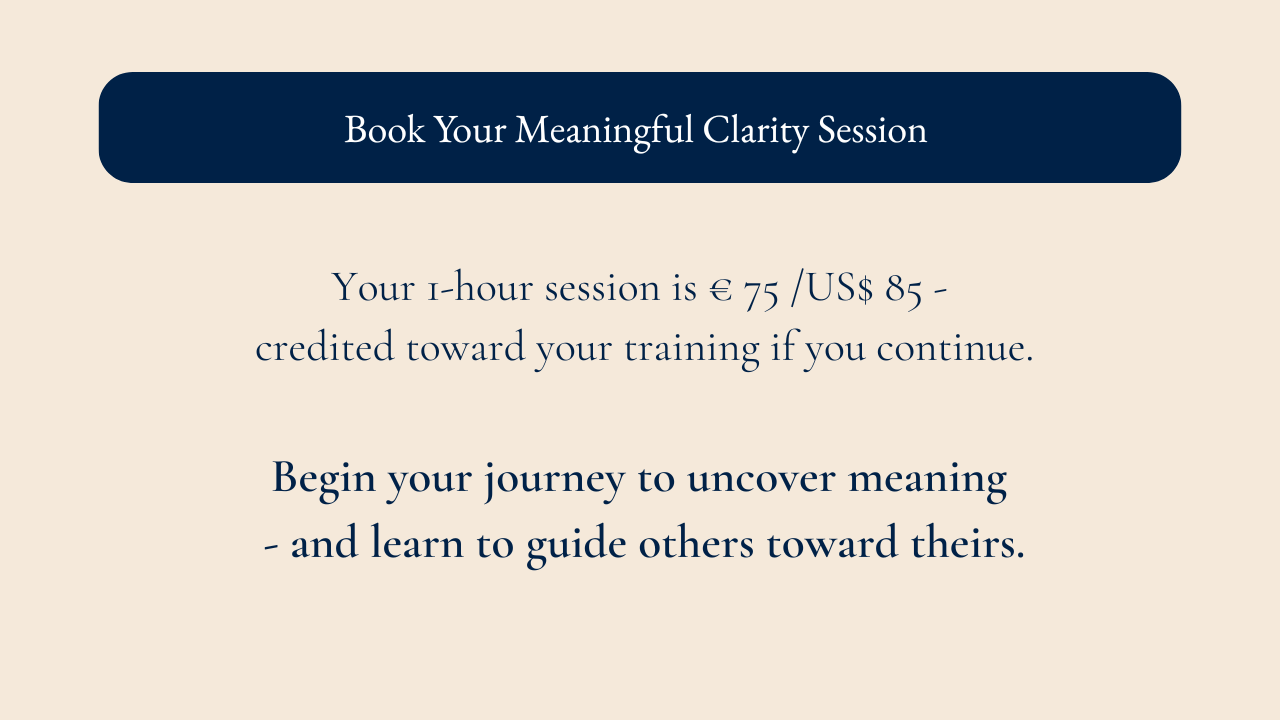 Book Your Meaningful Clarity Session

Your 1-hour session is € 75 /US$ 85 - credited toward your training if you continue.

Begin your journey to uncover meaning - and learn to guide others toward theirs.